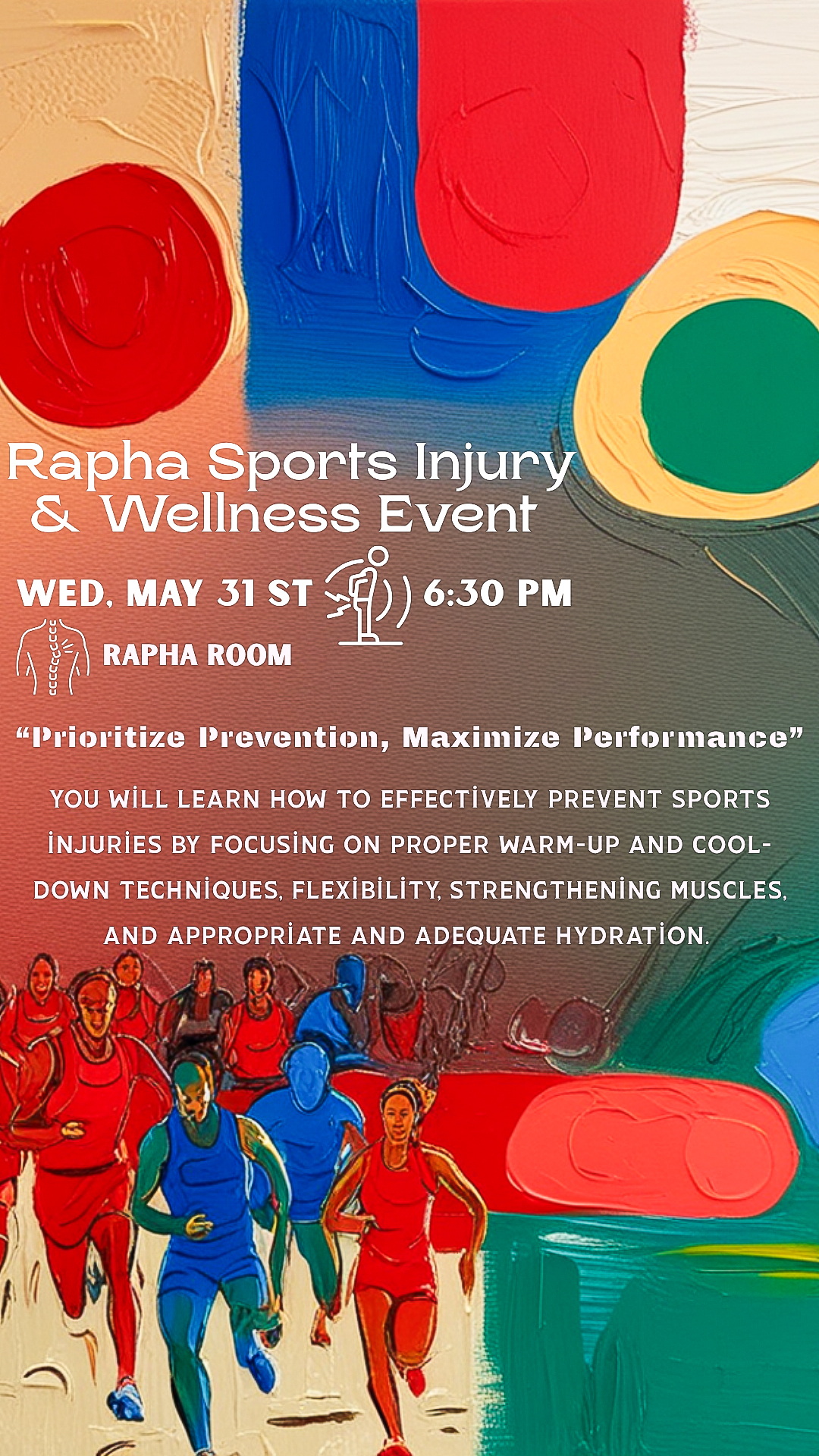 Rapha Sports Injury & Wellness Event

WED, MAY 31 ST 6:30 PM

RAPHA ROOM

“Prioritize Prevention, Maximize Performance”

YOU WİLL LEARN HOW TO EFFECTİVELY PREVENT SPORTS İNJURİES BY FOCUSİNG ON PROPER WARM-UP AND COOL-DOWN TECHNİQUES, FLEXİBİLİTY, STRENGTHENİNG MUSCLES, AND APPROPRİATE AND ADEQUATE HYDRATİON.